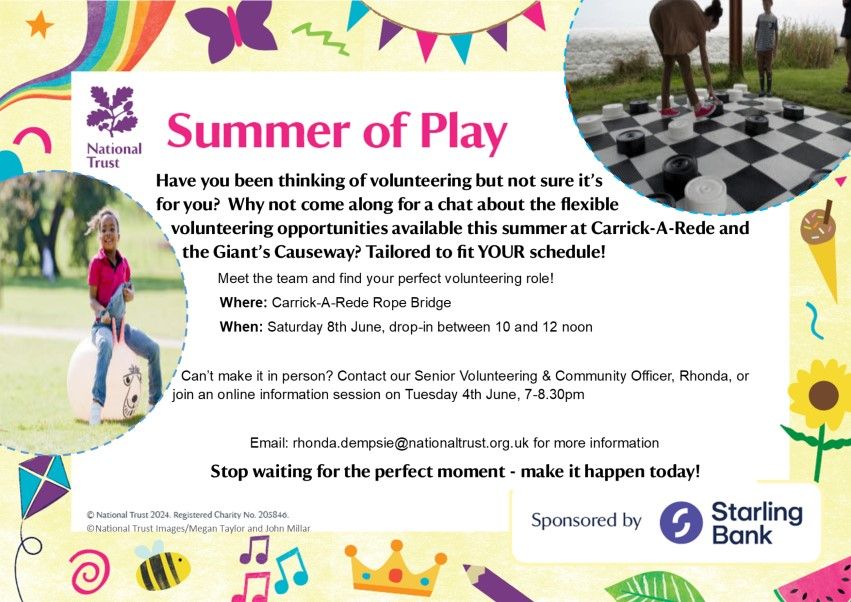 National Trust

Summer of Play

Have you been thinking of volunteering but not sure it's for you? Why not come along for a chat about the flexible volunteering opportunities available this summer at Carrick-A-Rede and the Giant's Causeway? Tailored to fit YOUR schedule!

Meet the team and find your perfect volunteering role!

Where: Carrick-A-Rede Rope Bridge

When: Saturday 8th June, drop-in between 10 and 12 noon

Can't make it in person? Contact our Senior Volunteering & Community Officer, Rhonda, or join an online information session on Tuesday 4th June, 7-8.30pm

Email: rhonda.dempsie@nationaltrust.org.uk for more information

Stop waiting for the perfect moment - make it happen today!

© National Trust 2024. Registered Charity No. 205846.
©National Trust Images/Megan Taylor and John Millar

Sponsored by Starling Bank